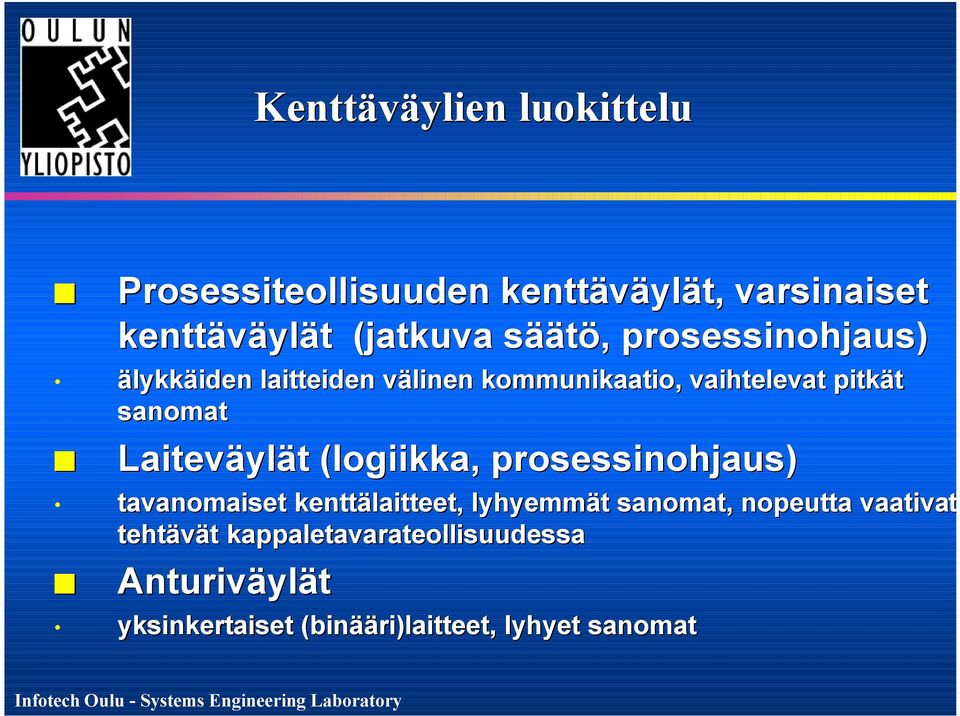 OULUN YLIOPISTO

Kenttäväylien luokittelu

Prosessiteollisuuden kenttäväylät, varsinaiset kenttäväylät (jatkuva säätö, prosessinohjaus)

• älykkäiden laitteiden välinen kommunikaatio, vaihtelevat pitkät sanomat

Laiteväylät (logiikka, prosessinohjaus)

• tavanomaiset kenttälaitteet, lyhyemmät sanomat, nopeutta vaativat tehtävät kappaletavarateollisuudessa

Anturiväylät

• yksinkertaiset (binääri)laitteet, lyhyet sanomat

Infotech Oulu - Systems Engineering Laboratory